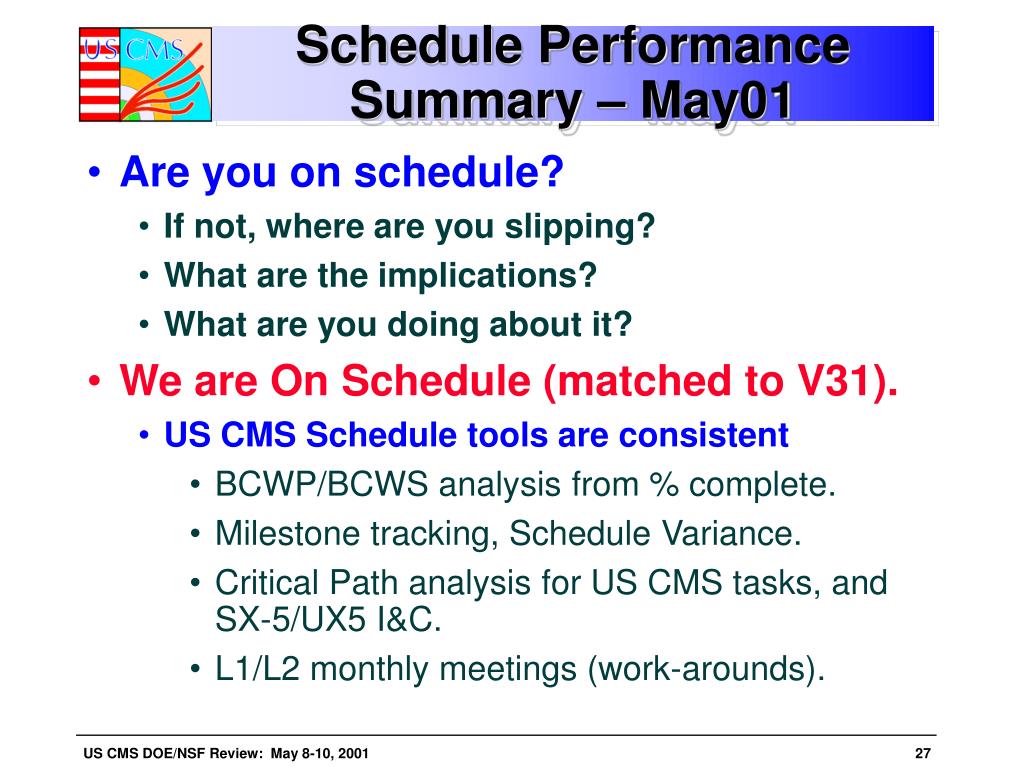 US CMS

Schedule Performance Summary – May01

• Are you on schedule?
• If not, where are you slipping?
• What are the implications?
• What are you doing about it?
• We are On Schedule (matched to V31).
• US CMS Schedule tools are consistent
• BCWP/BCWS analysis from % complete.
• Milestone tracking, Schedule Variance.
• Critical Path analysis for US CMS tasks, and SX-5/UX5 I&C.
• L1/L2 monthly meetings (work-arounds).

US CMS DOE/NSF Review: May 8-10, 2001

27